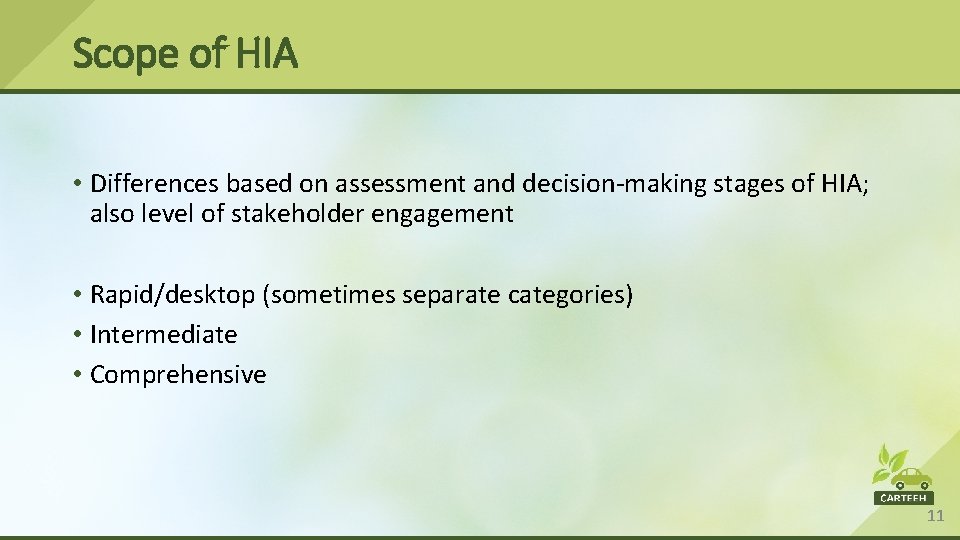 Scope of HIA

• Differences based on assessment and decision-making stages of HIA; also level of stakeholder engagement

• Rapid/desktop (sometimes separate categories)
• Intermediate
• Comprehensive

CARTEEH

11